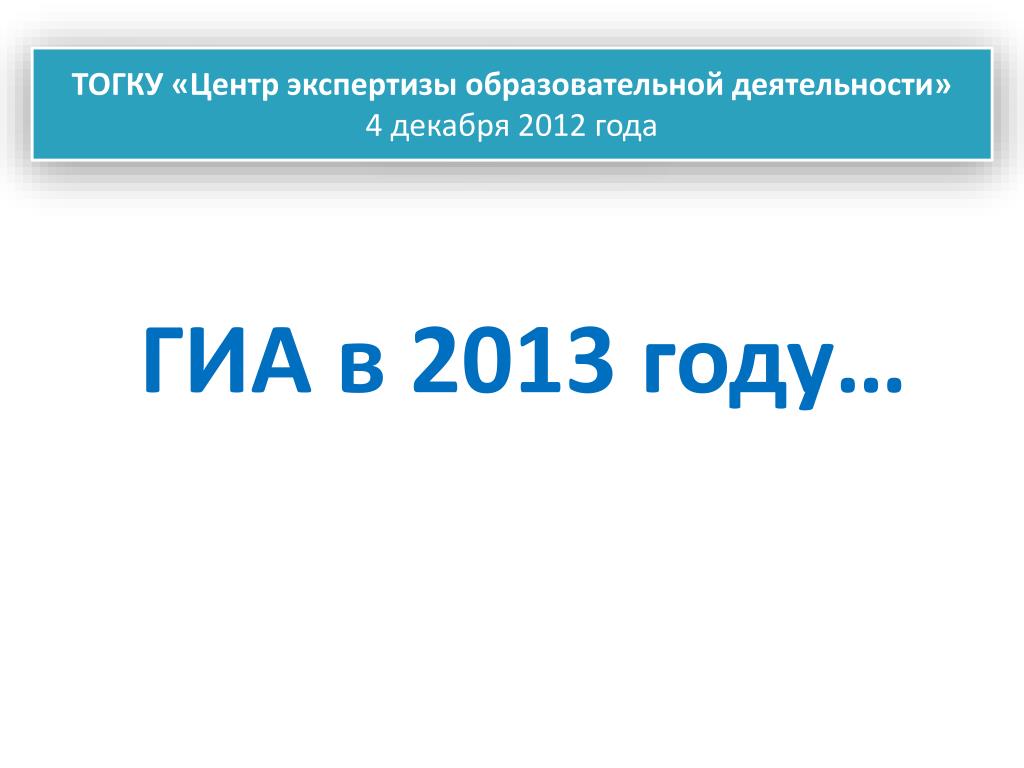 ТОГКУ «Центр экспертизы образовательной деятельности»
4 декабря 2012 года

ГИА в 2013 году…